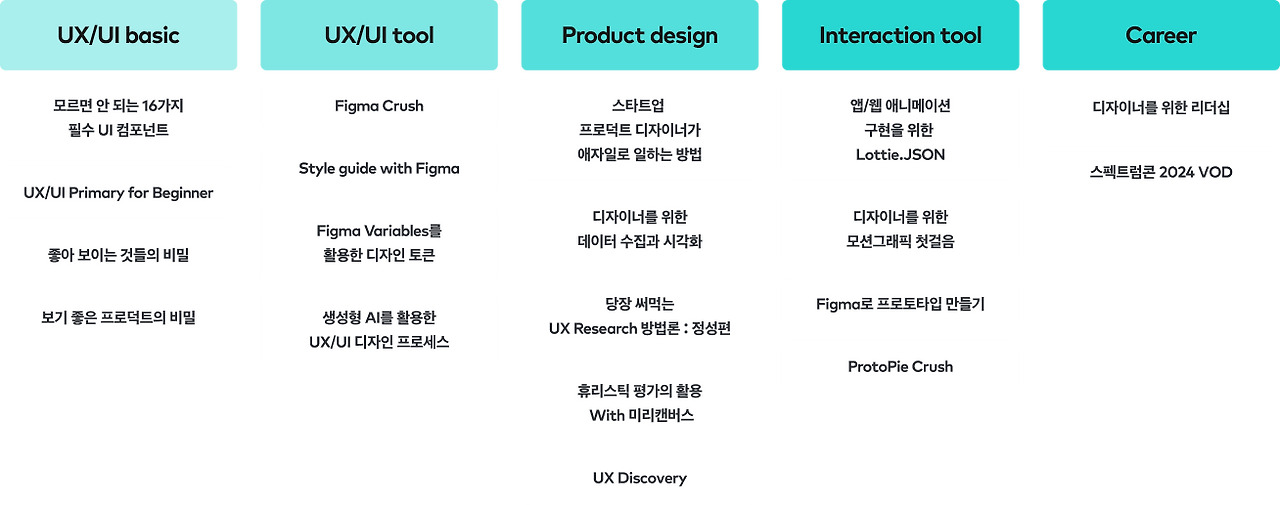 UX/UI basic

모르면 안 되는 16가지 필수 UI 컴포넌트

UX/UI Primary for Beginner

좋아 보이는 것들의 비밀

보기 좋은 프로덕트의 비밀

UX/UI tool

Figma Crush

Style guide with Figma

Figma Variables를 활용한 디자인 토큰

생성형 AI를 활용한 UX/UI 디자인 프로세스

Product design

스타트업 프로덕트 디자이너가 애자일로 일하는 방법

디자이너를 위한 데이터 수집과 시각화

당장 써먹는 UX Research 방법론 : 정성편

휴리스틱 평가의 활용 With 미리캔버스

UX Discovery

Interaction tool

앱/웹 애니메이션 구현을 위한 Lottie.JSON

디자이너를 위한 모션그래픽 첫걸음

Figma로 프로토타입 만들기

ProtoPie Crush

Career

디자이너를 위한 리더십

스펙트럼콘 2024 VOD